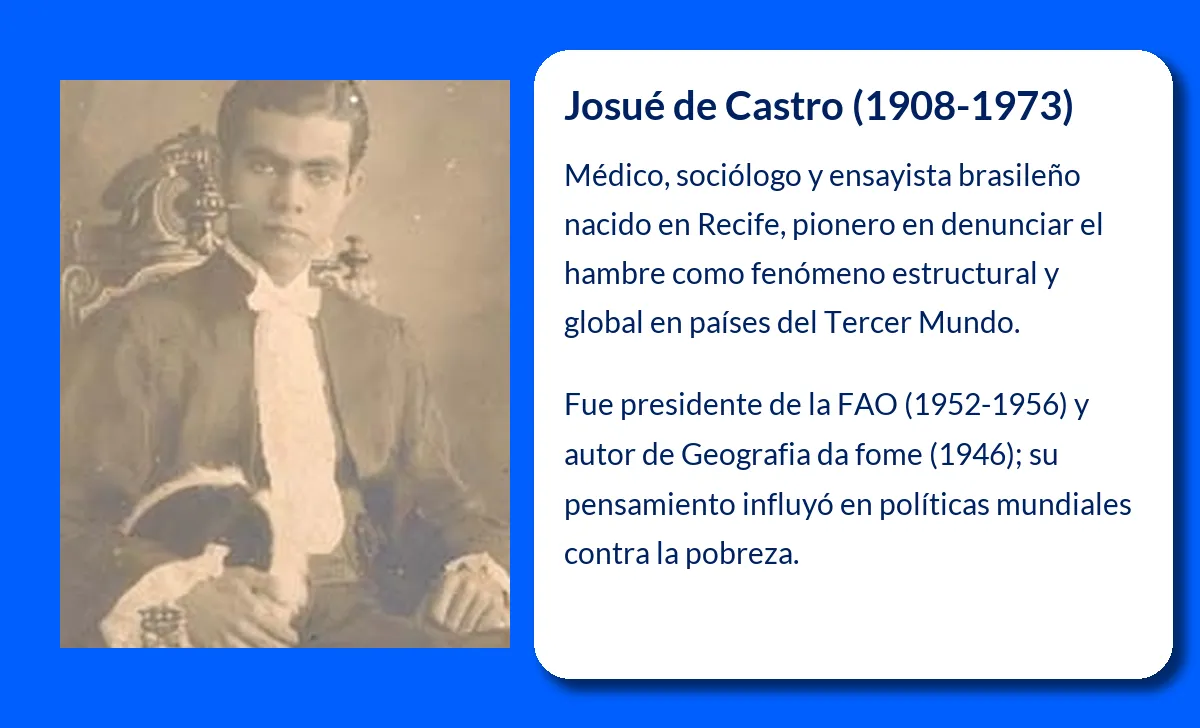 Josué de Castro (1908-1973)

Médico, sociólogo y ensayista brasileño nacido en Recife, pionero en denunciar el hambre como fenómeno estructural y global en países del Tercer Mundo.

Fue presidente de la FAO (1952-1956) y autor de Geografia da fome (1946); su pensamiento influyó en políticas mundiales contra la pobreza.